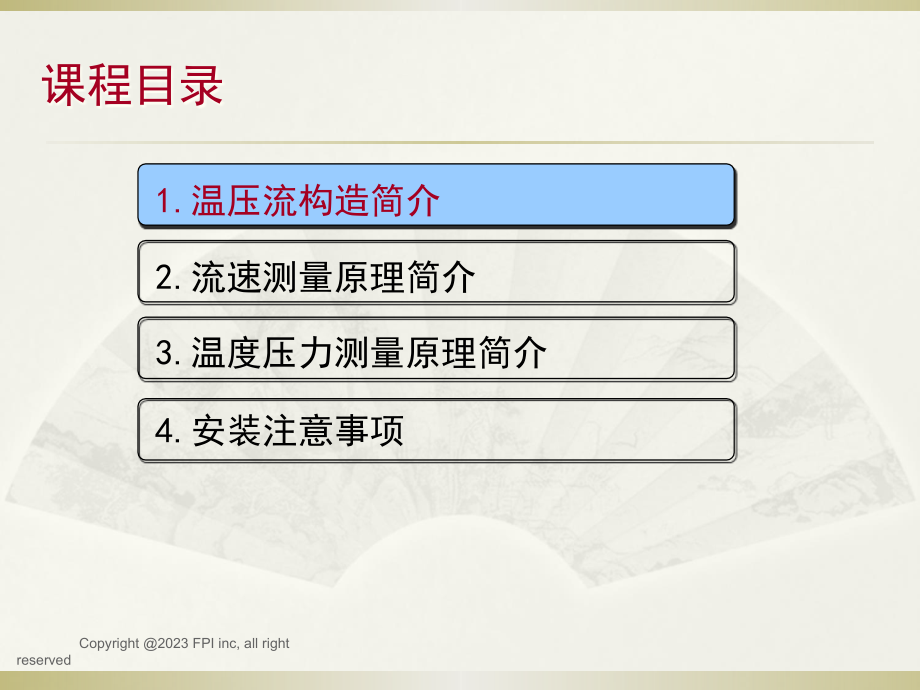 课程目录

1. 温压流构造简介

2. 流速测量原理简介

3. 温度压力测量原理简介

4. 安装注意事项

Copyright @2023 FPI inc, all right reserved